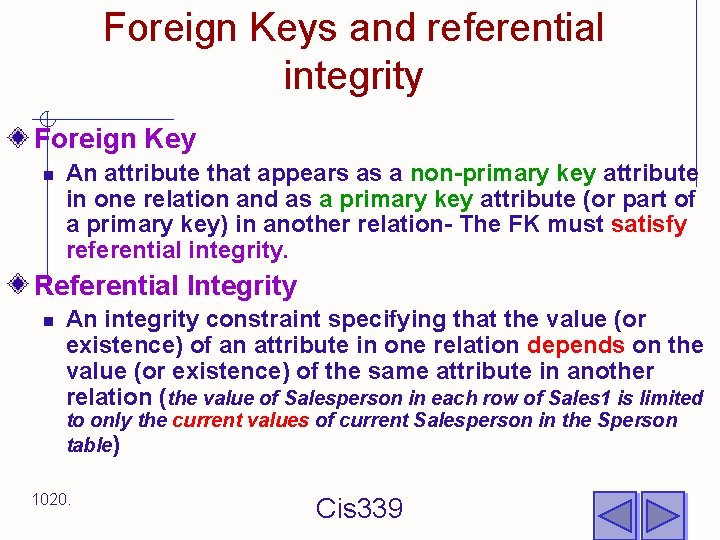 Foreign Keys and referential integrity

Foreign Key

An attribute that appears as a non-primary key attribute in one relation and as a primary key attribute (or part of a primary key) in another relation- The FK must satisfy referential integrity.

Referential Integrity

An integrity constraint specifying that the value (or existence) of an attribute in one relation depends on the value (or existence) of the same attribute in another relation (the value of Salesperson in each row of Sales1 is limited to only the current values of current Salesperson in the Sperson table)

1020.

Cis339